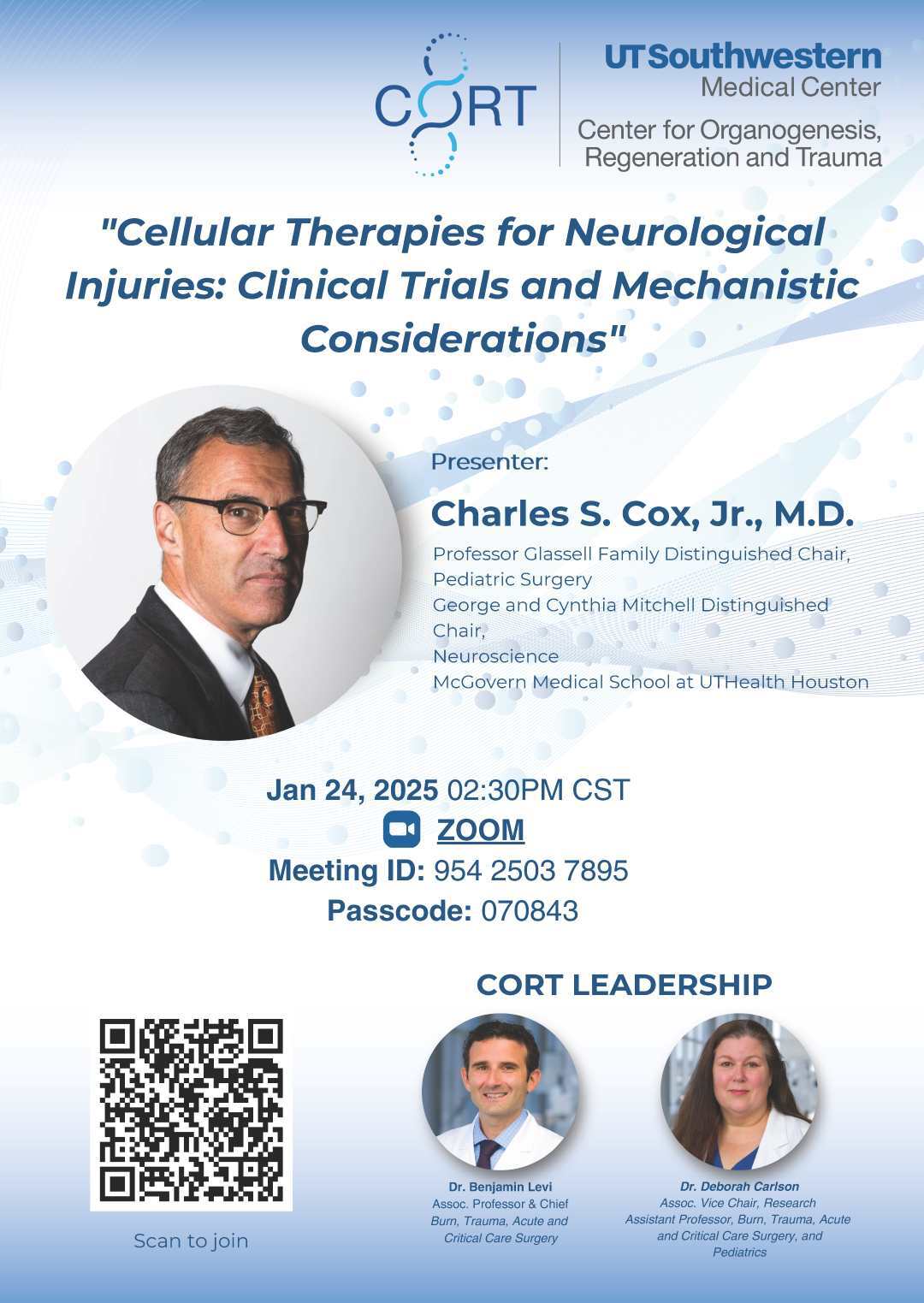 CORT

UTSouthwestern
Medical Center

Center for Organogenesis, Regeneration and Trauma

"Cellular Therapies for Neurological Injuries: Clinical Trials and Mechanistic Considerations"

Presenter:

Charles S. Cox, Jr., M.D.

Professor Glassell Family Distinguished Chair, Pediatric Surgery
George and Cynthia Mitchell Distinguished Chair,
Neuroscience
McGovern Medical School at UTHealth Houston

Jan 24, 2025 02:30PM CST
ZOOM
Meeting ID: 954 2503 7895
Passcode: 070843

CORT LEADERSHIP

Scan to join

Dr. Benjamin Levi
Assoc. Professor & Chief
Burn, Trauma, Acute and Critical Care Surgery

Dr. Deborah Carlson
Assoc. Vice Chair, Research
Assistant Professor, Burn, Trauma, Acute and Critical Care Surgery, and Pediatrics